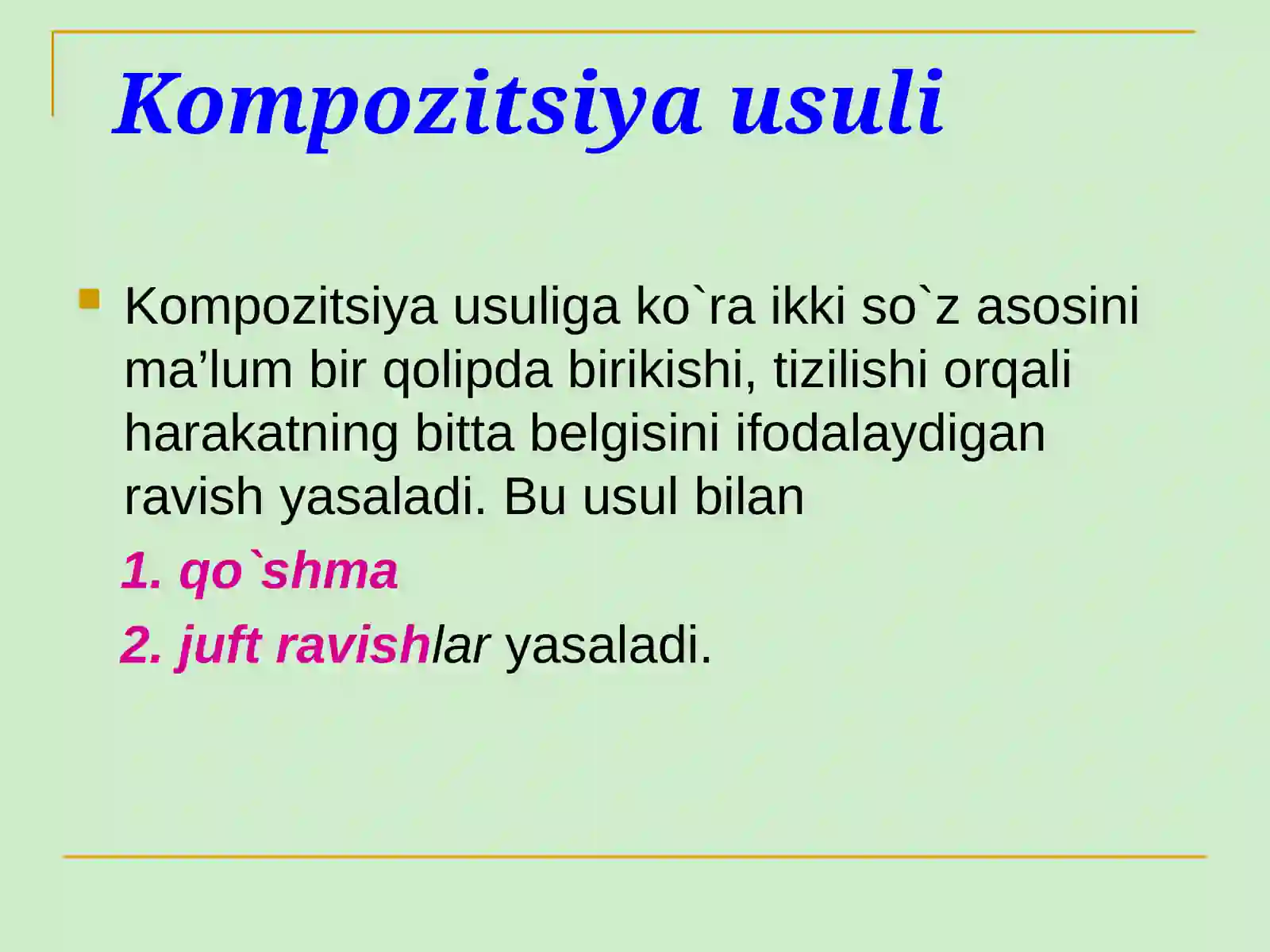 Kompozitsiya usuli

Kompozitsiya usuliga ko`ra ikki so`z asosini ma’lum bir qolipda birikishi, tizilishi orqali harakatning bitta belgisini ifodalaydigan ravish yasaladi. Bu usul bilan

1. qo`shma

2. juft ravishlar yasaladi.